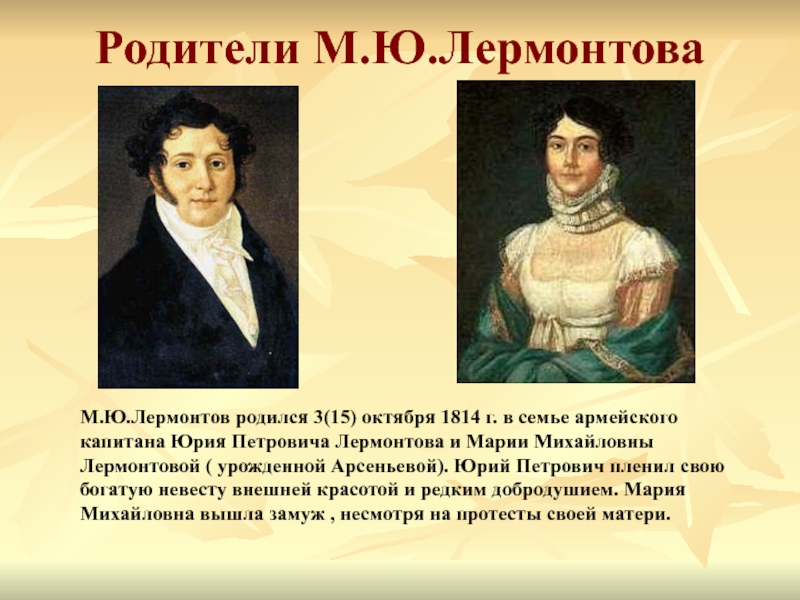 Родители М.Ю.Лермонтова

М.Ю.Лермонтов родился 3(15) октября 1814 г. в семье армейского капитана Юрия Петровича Лермонтова и Марии Михайловны Лермонтовой ( урожденной Арсеньевой). Юрий Петрович пленил свою богатую невесту внешней красотой и редким добродушием. Мария Михайловна вышла замуж , несмотря на протесты своей матери.